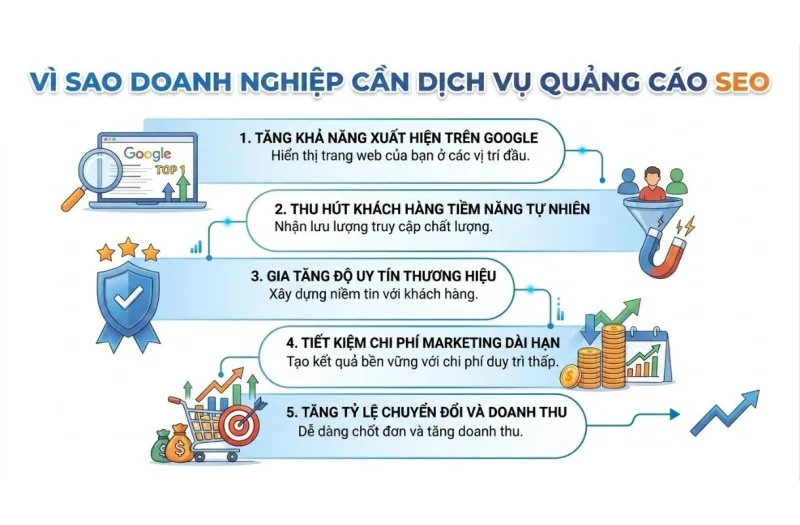 VÌ SAO DOANH NGHIỆP CẦN DỊCH VỤ QUẢNG CÁO SEO

Google
TOP 1

1. TĂNG KHẢ NĂNG XUẤT HIỆN TRÊN GOOGLE
Hiển thị trang web của bạn ở các vị trí đầu.

2. THU HÚT KHÁCH HÀNG TIỀM NĂNG TỰ NHIÊN
Nhận lưu lượng truy cập chất lượng.

3. GIA TĂNG ĐỘ UY TÍN THƯƠNG HIỆU
Xây dựng niềm tin với khách hàng.

4. TIẾT KIỆM CHI PHÍ MARKETING DÀI HẠN
Tạo kết quả bền vững với chi phí duy trì thấp.

5. TĂNG TỶ LỆ CHUYỂN ĐỔI VÀ DOANH THU
Dễ dàng chốt đơn và tăng doanh thu.